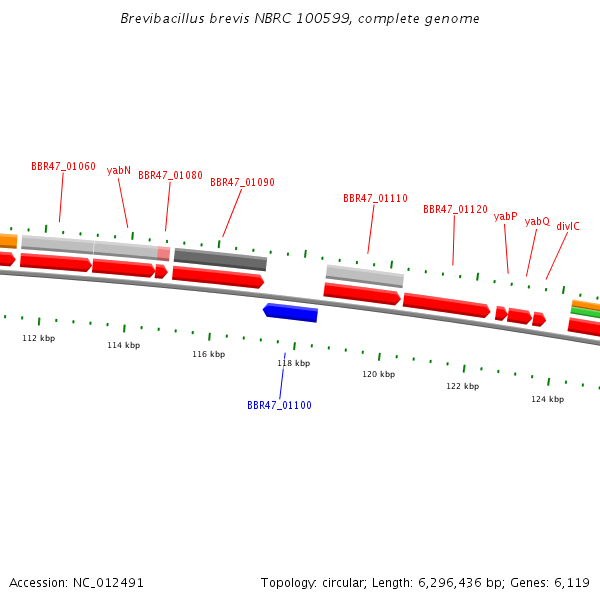 Brevibacillus brevis NBRC 100599, complete genome

BBR47_01060
yabN
BBR47_01080
BBR47_01090
BBR47_01110
BBR47_01120
yabP
yabQ
divIC

112 kbp
114 kbp
116 kbp
118 kbp
120 kbp
122 kbp
124 kbp

BBR47_01100

Accession: NC_012491

Topology: circular; Length: 6,296,436 bp; Genes: 6,119